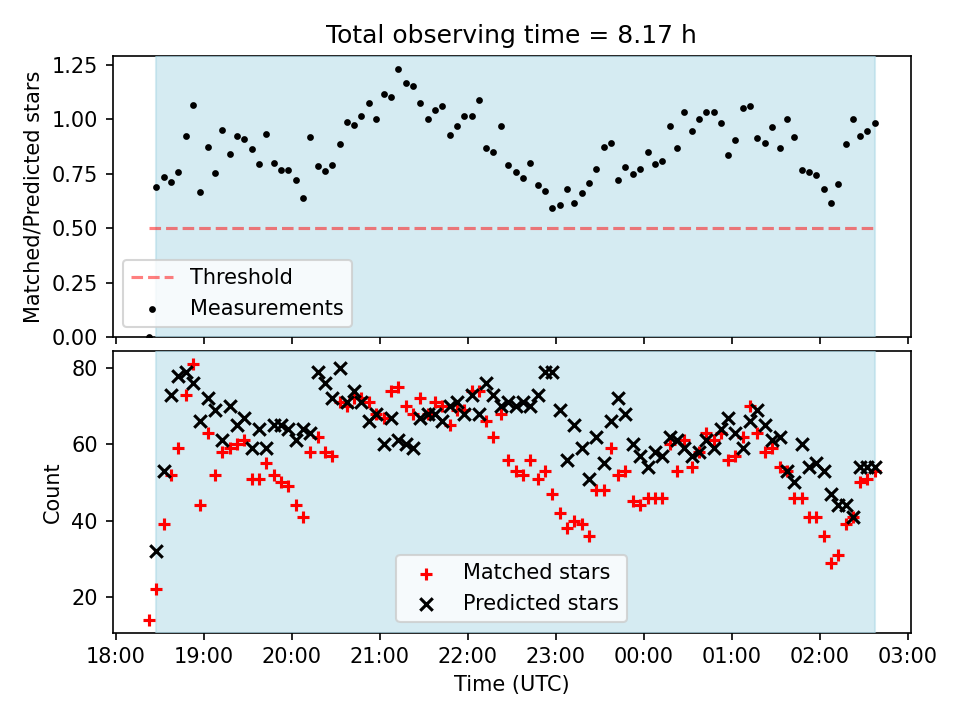 Total observing time = 8.17 h

Matched/Predicted stars

1.25
1.00
0.75
0.50
0.25
0.00

Threshold
Measurements

Count

80
60
40
20

Matched stars
Predicted stars

18:00 19:00 20:00 21:00 22:00 23:00 00:00 01:00 02:00 03:00

Time (UTC)